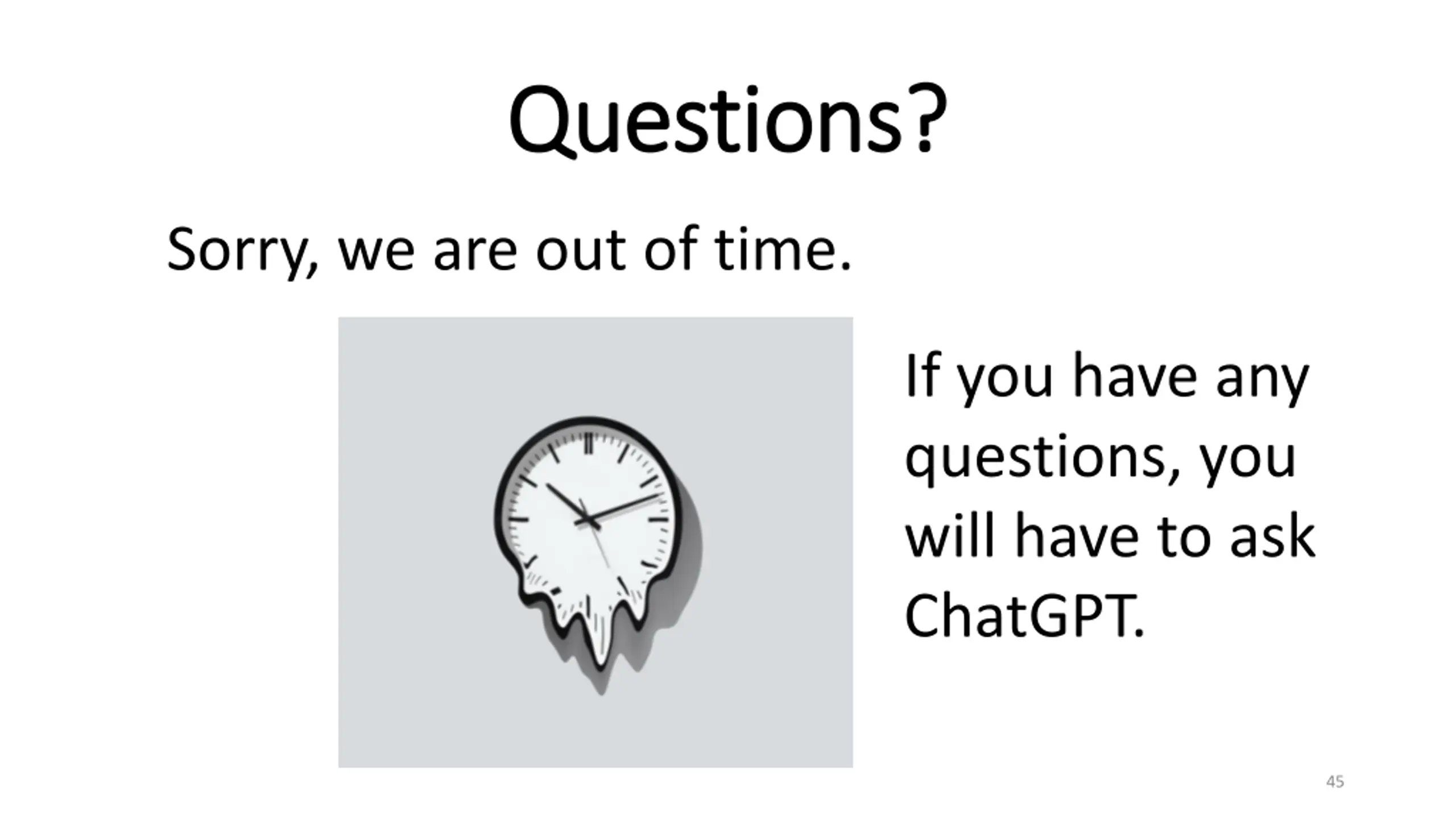 Questions?

Sorry, we are out of time.

If you have any questions, you will have to ask ChatGPT.

45